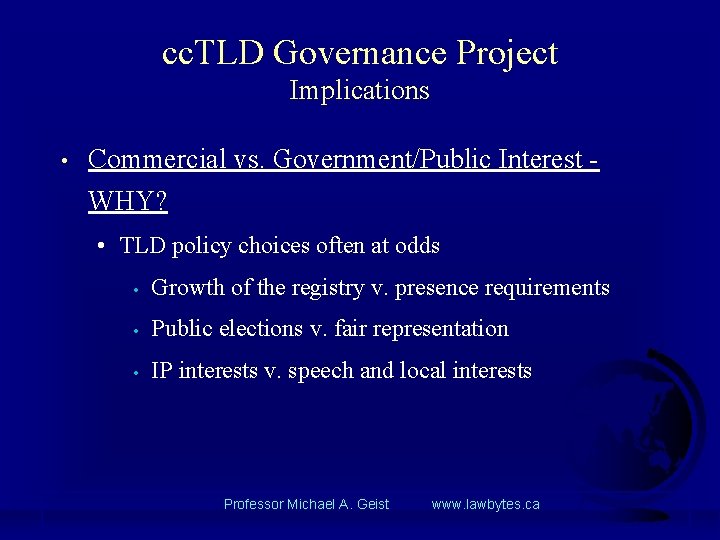 ccTLD Governance Project
Implications

• Commercial vs. Government/Public Interest - WHY?
• TLD policy choices often at odds
• Growth of the registry v. presence requirements
• Public elections v. fair representation
• IP interests v. speech and local interests

Professor Michael A. Geist www.lawbytes.ca